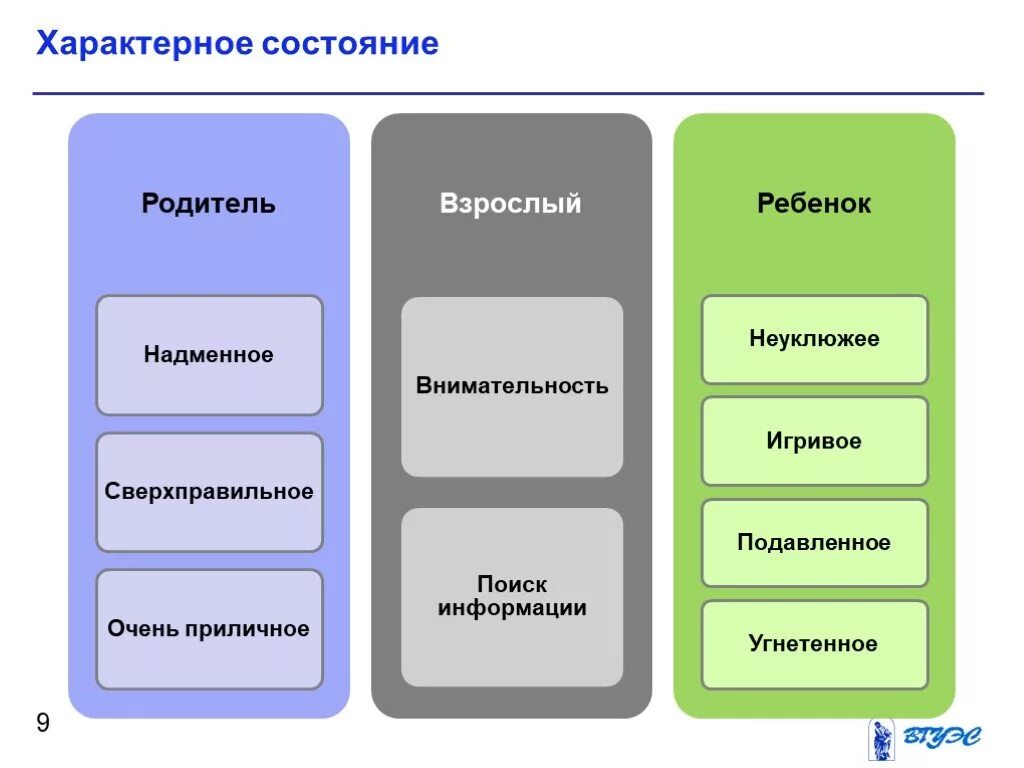 Характерное состояние

Родитель

Надменное

Сверхправильное

Очень приличное

Взрослый

Внимательность

Поиск информации

Ребенок

Неуклюжее

Игривое

Подавленное

Угнетенное

9

ВГУЭС